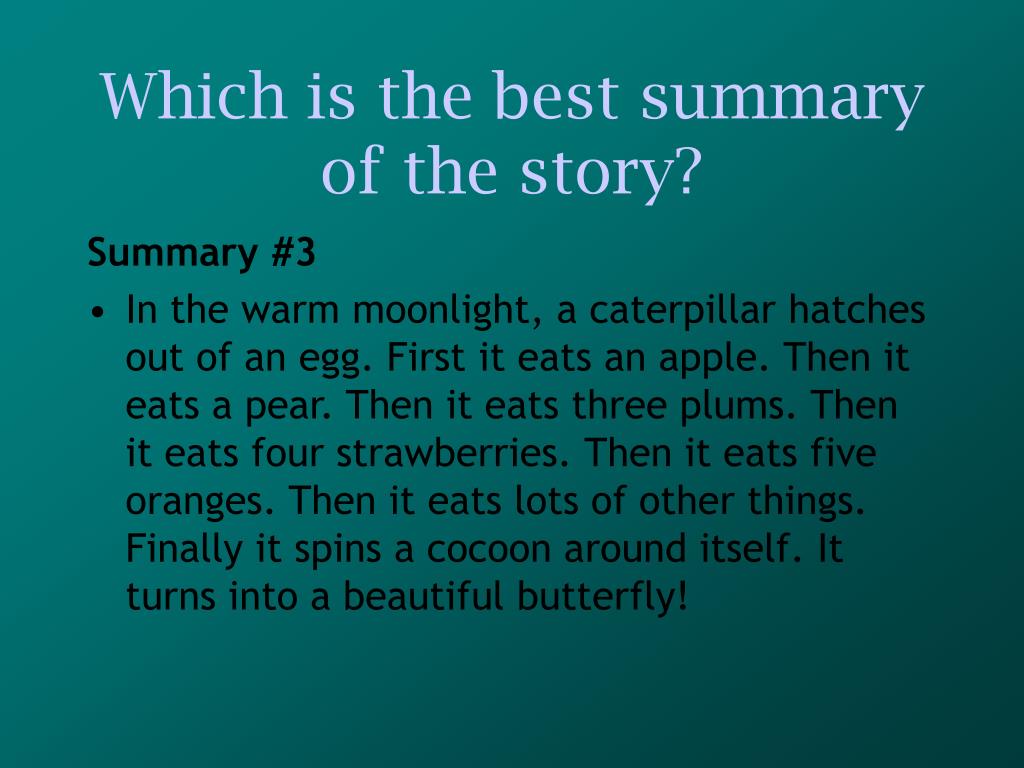 Which is the best summary of the story?

Summary #3

• In the warm moonlight, a caterpillar hatches out of an egg. First it eats an apple. Then it eats a pear. Then it eats three plums. Then it eats four strawberries. Then it eats five oranges. Then it eats lots of other things. Finally it spins a cocoon around itself. It turns into a beautiful butterfly!